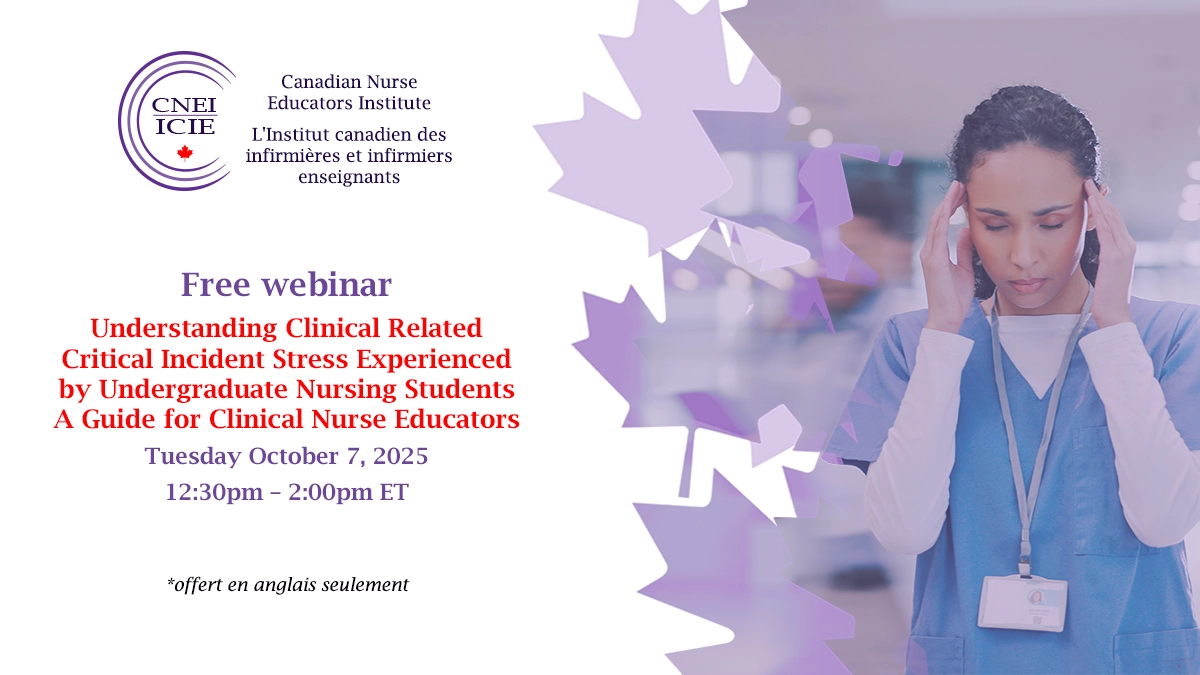 CNEI
ICIE

Canadian Nurse Educators Institute
L'Institut canadien des infirmières et infirmiers enseignants

Free webinar

Understanding Clinical Related Critical Incident Stress Experienced by Undergraduate Nursing Students A Guide for Clinical Nurse Educators

Tuesday October 7, 2025

12:30pm – 2:00pm ET

*offert en anglais seulement